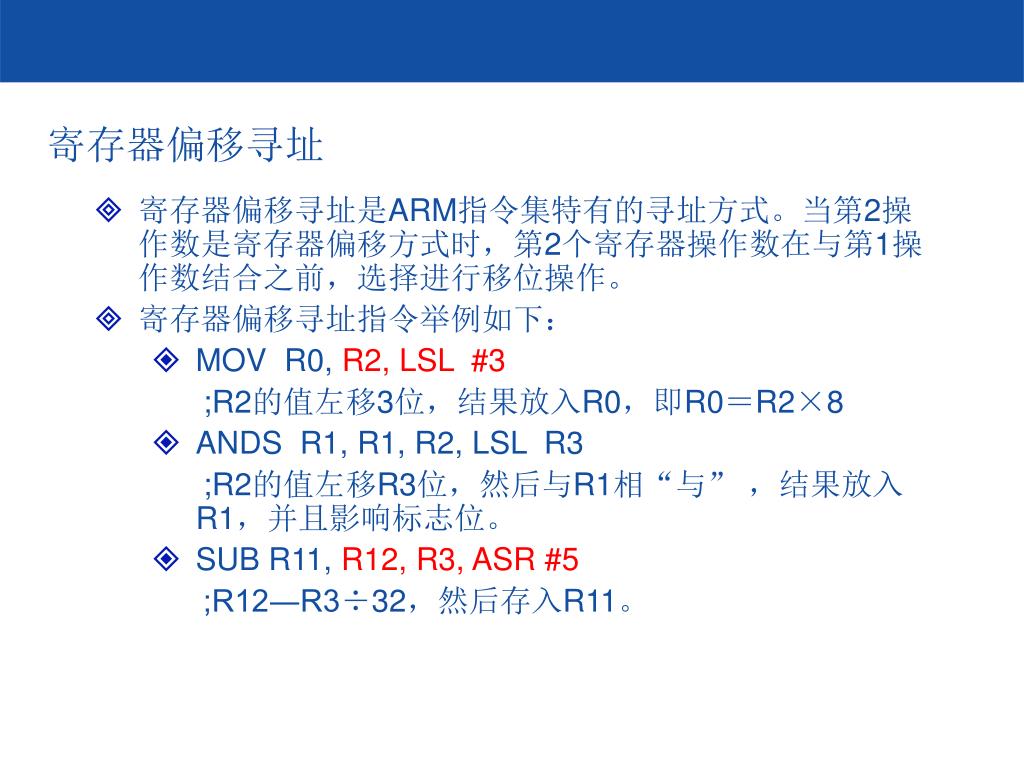 寄存器偏移寻址

寄存器偏移寻址是ARM指令集特有的寻址方式。当第2操作数是寄存器偏移方式时，第2个寄存器操作数在与第1操作数结合之前，选择进行移位操作。

寄存器偏移寻址指令举例如下：

MOV R0, R2, LSL #3

;R2的值左移3位，结果放入R0，即R0＝R2×8

ANDS R1, R1, R2, LSL R3

;R2的值左移R3位，然后与R1相“与”，结果放入R1，并且影响标志位。

SUB R11, R12, R3, ASR #5

;R12—R3÷32，然后存入R11。